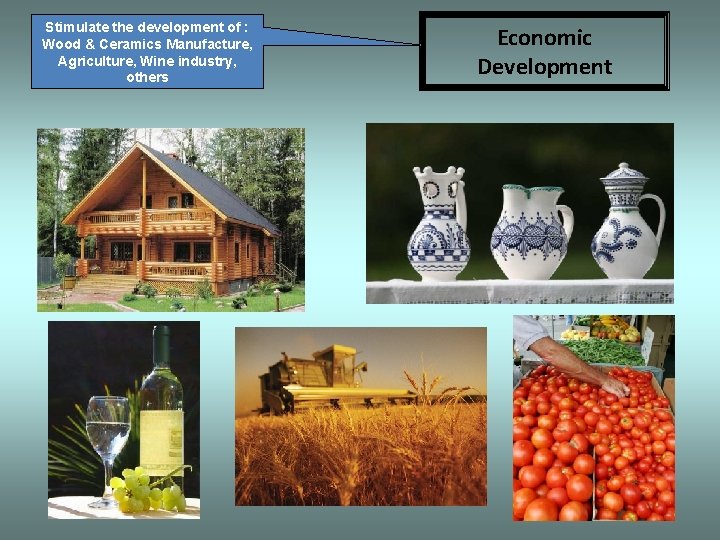 Stimulate the development of : Wood & Ceramics Manufacture, Agriculture, Wine industry, others

Economic Development